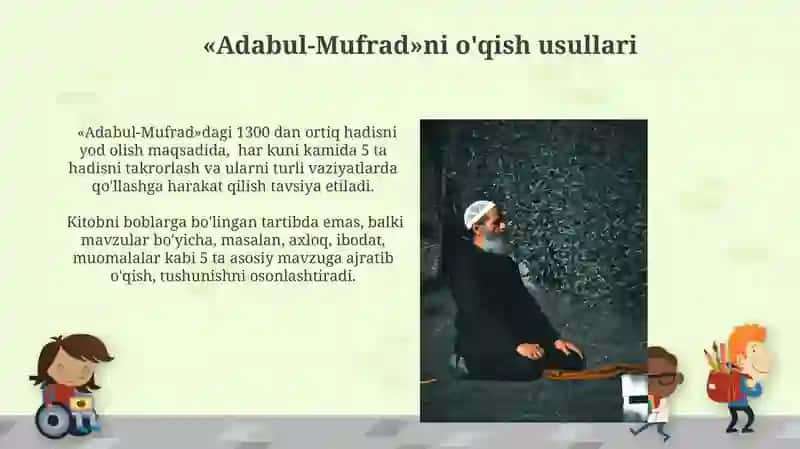 «Adabul-Mufrad»ni o'qish usullari

«Adabul-Mufrad»dagi 1300 dan ortiq hadisni yod olish maqsadida, har kuni kamida 5 ta hadisni takrorlash va ularni turli vaziyatlarda qo'llashga harakat qilish tavsiya etiladi.

Kitobni boblarga bo'lingan tartibda emas, balki mavzular bo'yicha, masalan, axloq, ibodat, muomalalar kabi 5 ta asosiy mavzuga ajratib o'qish, tushunishni osonlashtiradi.